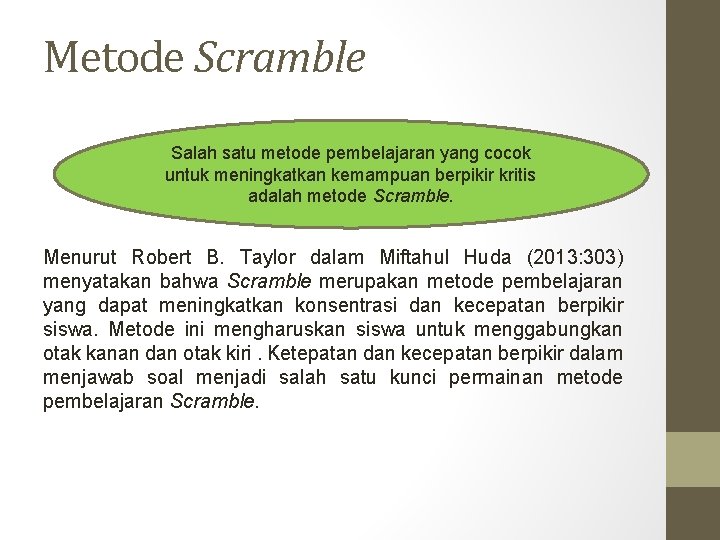 Metode Scramble

Salah satu metode pembelajaran yang cocok untuk meningkatkan kemampuan berpikir kritis adalah metode Scramble.

Menurut Robert B. Taylor dalam Miftahul Huda (2013:303) menyatakan bahwa Scramble merupakan metode pembelajaran yang dapat meningkatkan konsentrasi dan kecepatan berpikir siswa. Metode ini mengharuskan siswa untuk menggabungkan otak kanan dan otak kiri . Ketepatan dan kecepatan berpikir dalam menjawab soal menjadi salah satu kunci permainan metode pembelajaran Scramble.